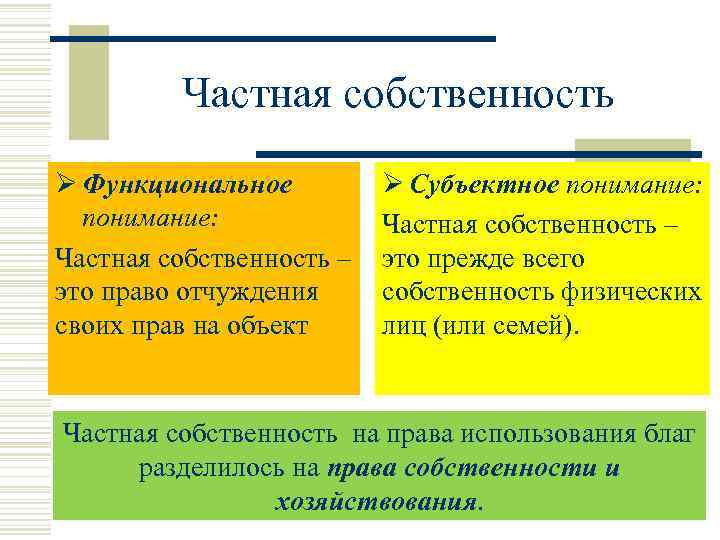 Частная собственность

➢ Функциональное понимание:

Частная собственность – это право отчуждения своих прав на объект

➢ Субъектное понимание:

Частная собственность – это прежде всего собственность физических лиц (или семей).

Частная собственность на права использования благ разделилось на права собственности и хозяйствования.